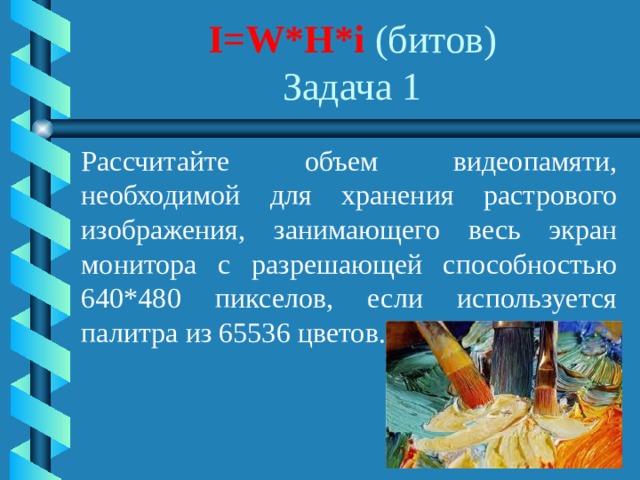 I=W*H*i (битов)
Задача 1

Рассчитайте объем видеопамяти, необходимой для хранения растрового изображения, занимающего весь экран монитора с разрешающей способностью 640*480 пикселов, если используется палитра из 65536 цветов.